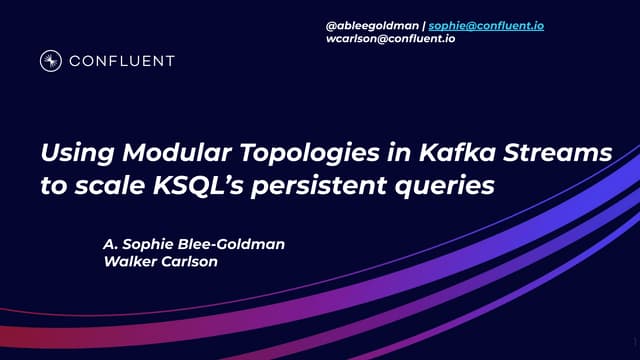 @ableegoldman | sophie@confluent.io
wcarlson@confluent.io

CONFLUENT

Using Modular Topologies in Kafka Streams to scale KSQL's persistent queries

A. Sophie Blee-Goldman
Walker Carlson

1